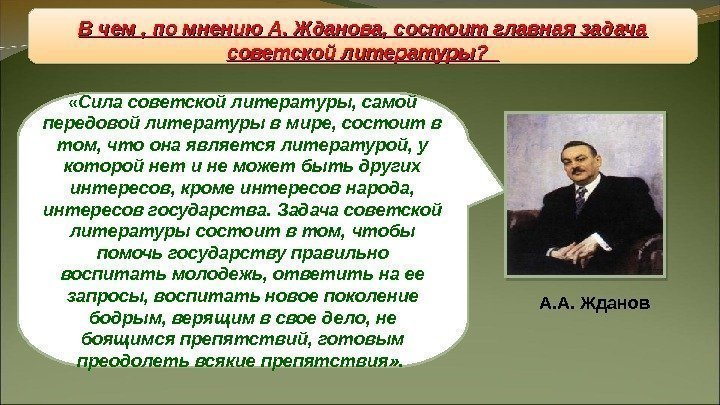 В чем , по мнению А. Жданова, состоит главная задача советской литературы?

«Сила советской литературы, самой передовой литературы в мире, состоит в том, что она является литературой, у которой нет и не может быть других интересов, кроме интересов народа, интересов государства. Задача советской литературы состоит в том, чтобы помочь государству правильно воспитать молодежь, ответить на ее запросы, воспитать новое поколение бодрым, верящим в свое дело, не боящимся препятствий, готовым преодолеть всякие препятствия».

А.А. Жданов